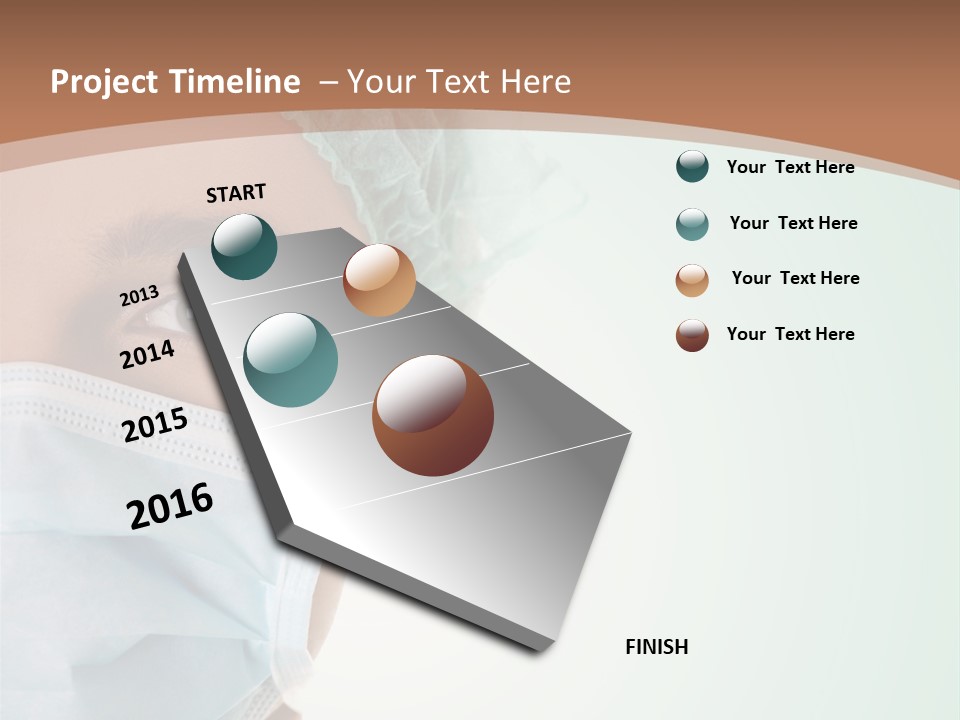 Project Timeline – Your Text Here

START

2013

2014

2015

2016

FINISH

Your Text Here

Your Text Here

Your Text Here

Your Text Here